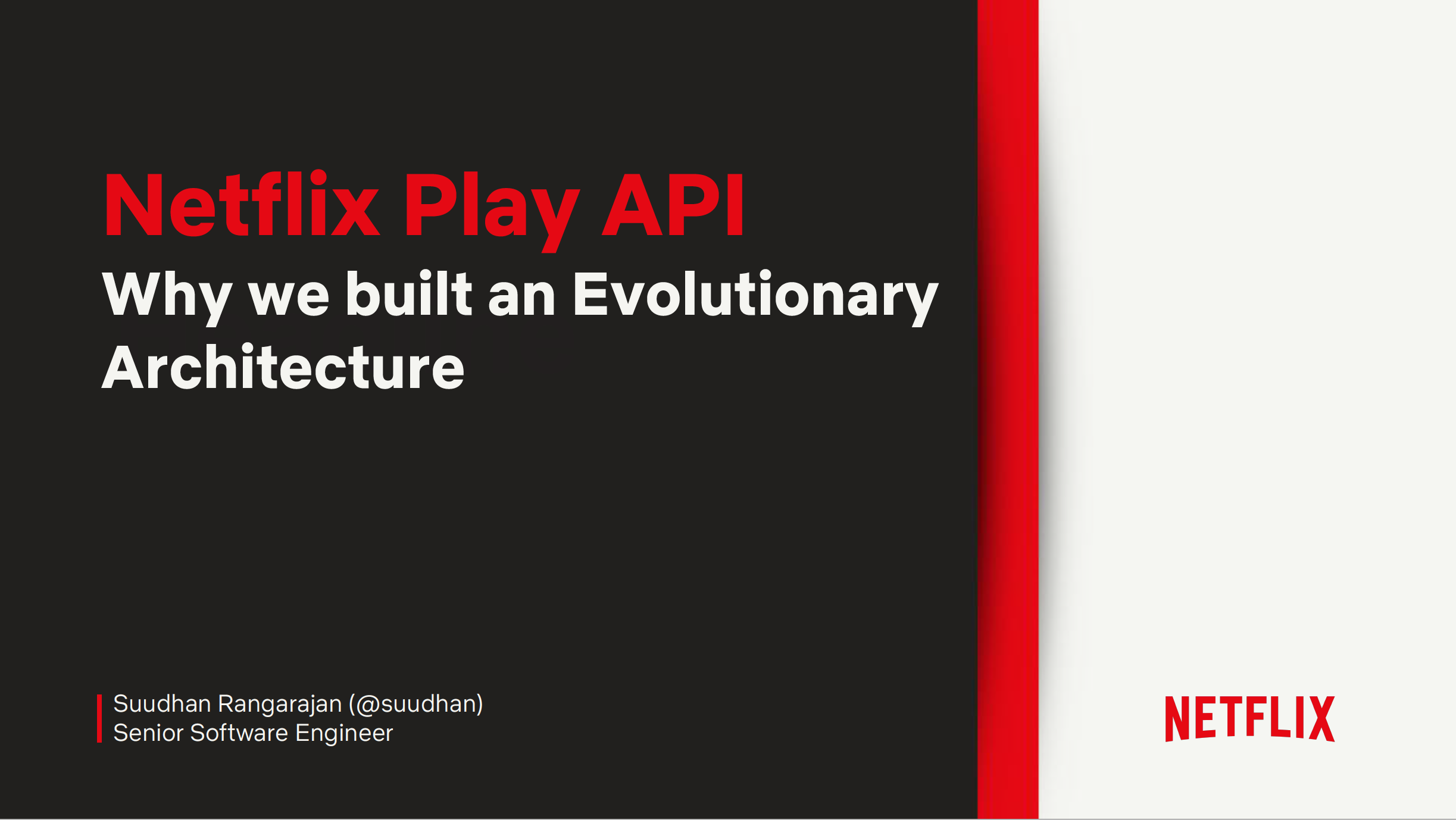 Netflix Play API
Why we built an Evolutionary Architecture

Suudhan Rangarajan (@suudhan)
Senior Software Engineer

NETFLIX